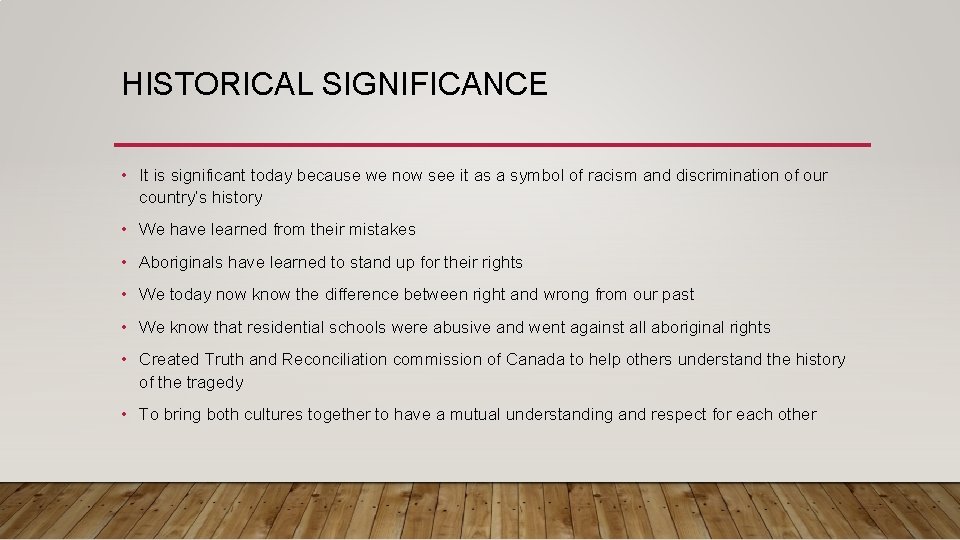 HISTORICAL SIGNIFICANCE

• It is significant today because we now see it as a symbol of racism and discrimination of our country's history

• We have learned from their mistakes

• Aboriginals have learned to stand up for their rights

• We today now know the difference between right and wrong from our past

• We know that residential schools were abusive and went against all aboriginal rights

• Created Truth and Reconciliation commission of Canada to help others understand the history of the tragedy

• To bring both cultures together to have a mutual understanding and respect for each other